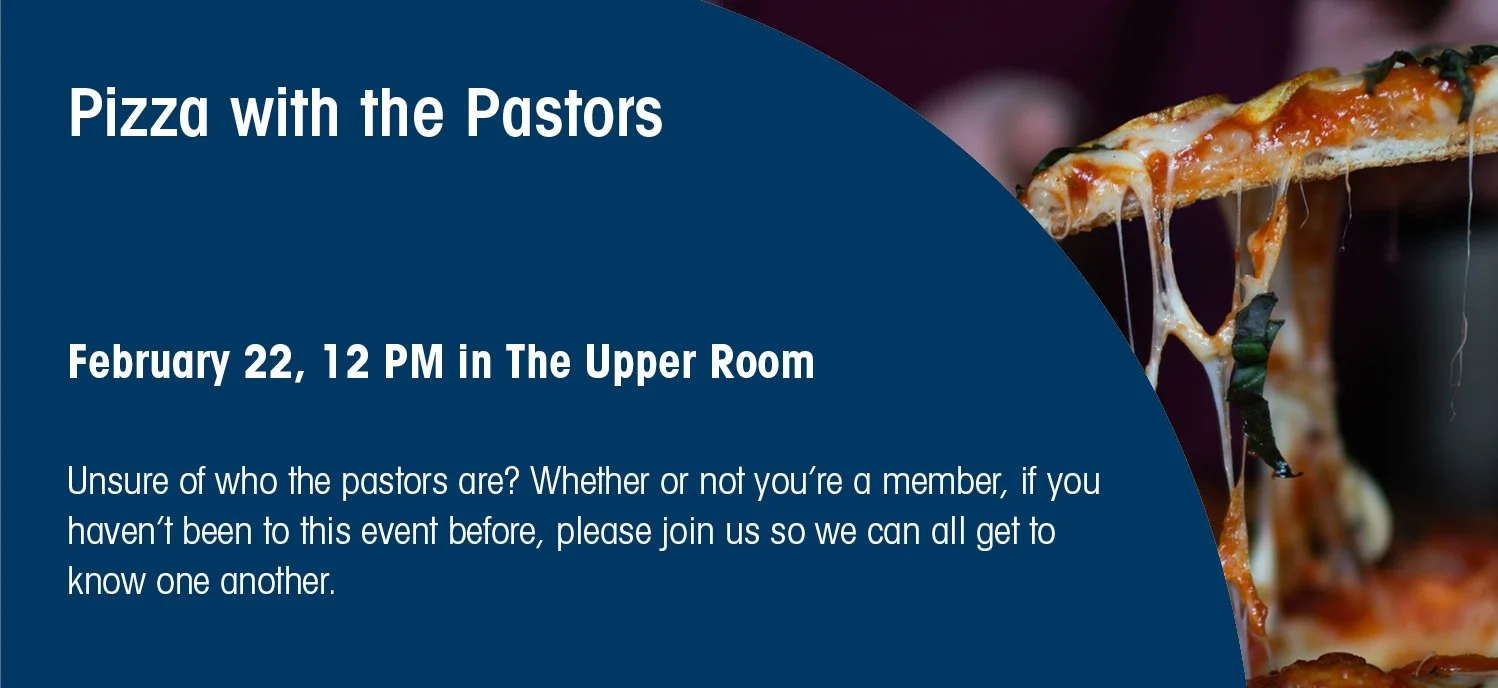 Pizza with the Pastors

February 22, 12 PM in The Upper Room

Unsure of who the pastors are? Whether or not you're a member, if you haven't been to this event before, please join us so we can all get to know one another.